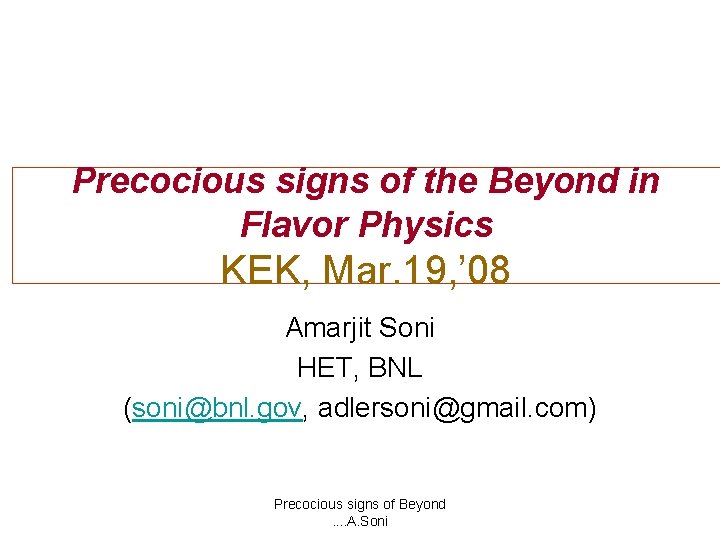 Precocious signs of the Beyond in Flavor Physics
KEK, Mar.19,'08

Amarjit Soni
HET, BNL
(soni@bnl.gov, adlersoni@gmail.com)

Precocious signs of Beyond
....A.Soni